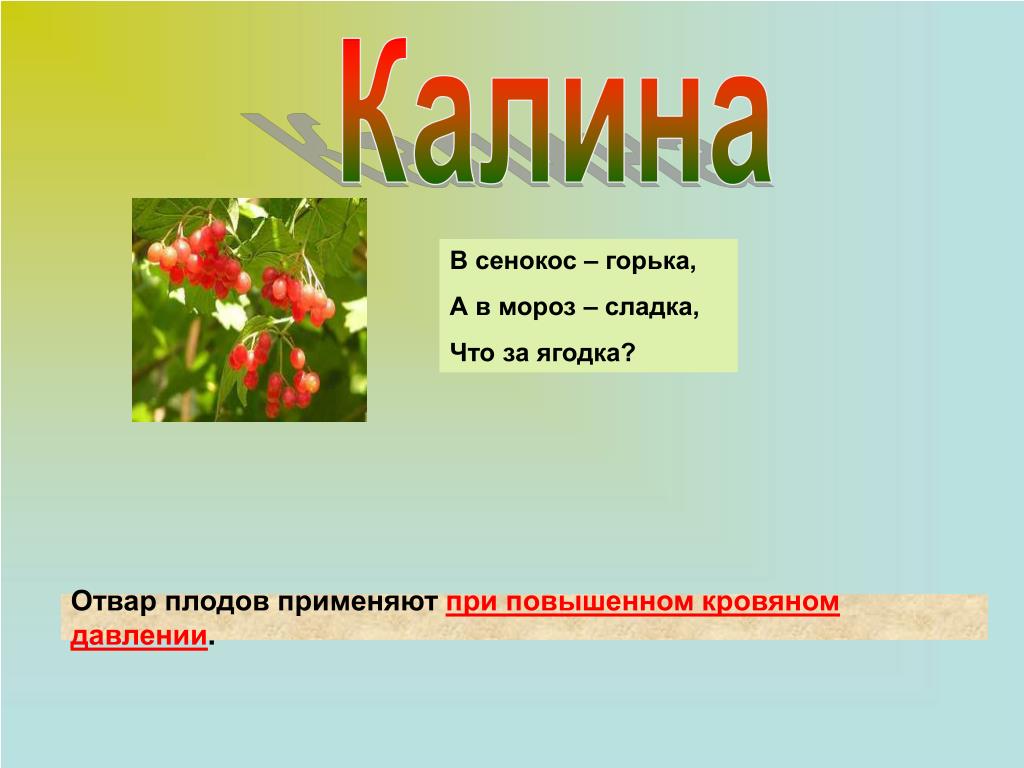 Калина

В сенокос – горька,

А в мороз – сладка,

Что за ягодка?

Отвар плодов применяют при повышенном кровяном давлении.